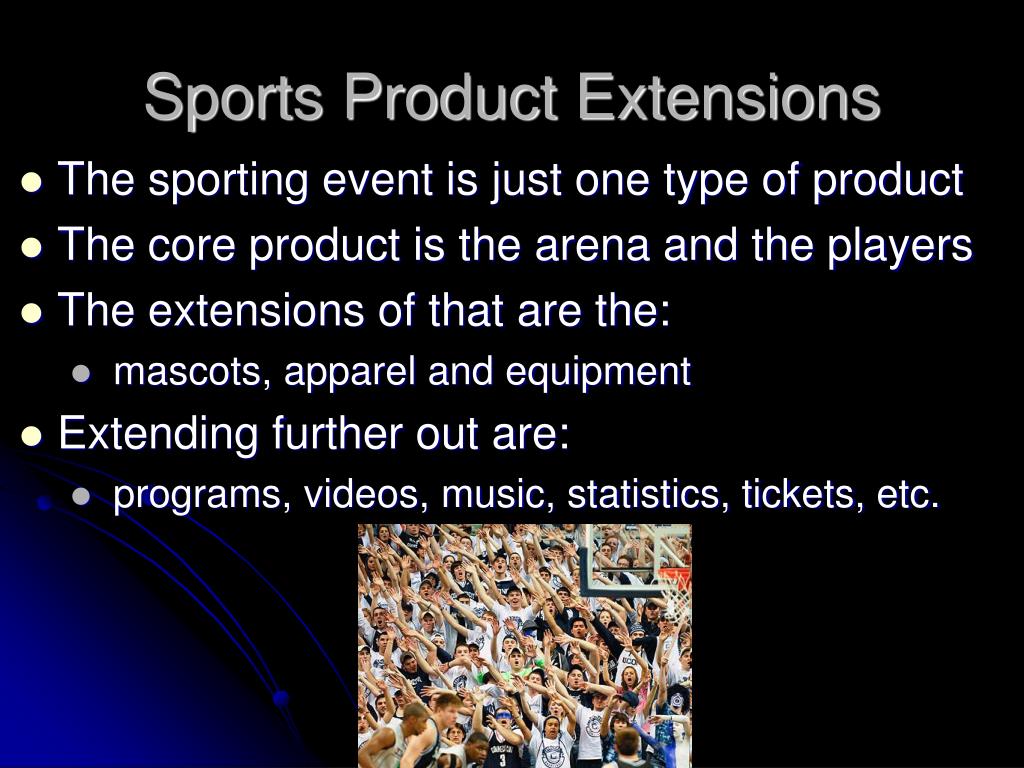 Sports Product Extensions

- The sporting event is just one type of product
- The core product is the arena and the players
- The extensions of that are the:
  - mascots, apparel and equipment
- Extending further out are:
  - programs, videos, music, statistics, tickets, etc.